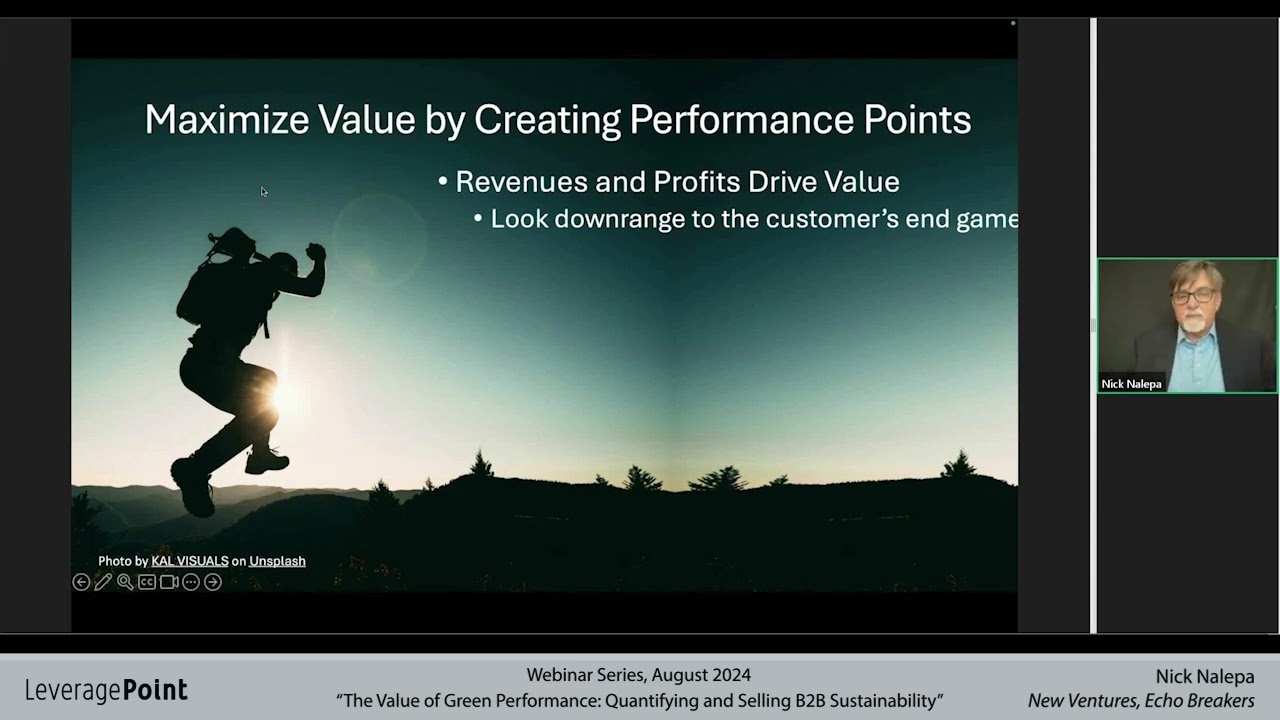 Maximize Value by Creating Performance Points

• Revenues and Profits Drive Value
• Look downrange to the customer's end game

Photo by KAL VISUALS on Unsplash

Nick Nalepa

LeveragePoint

Webinar Series, August 2024
"The Value of Green Performance: Quantifying and Selling B2B Sustainability"

Nick Nalepa
New Ventures, Echo Breakers